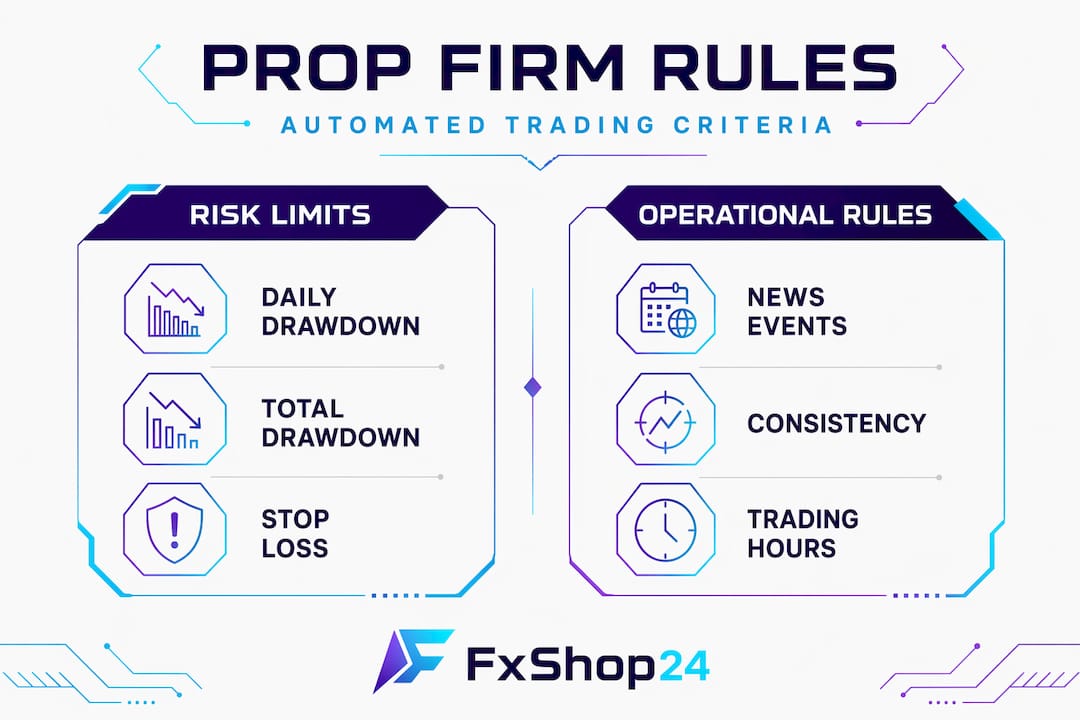 PROP FIRM RULES

AUTOMATED TRADING CRITERIA

RISK LIMITS

DAILY DRAWDOWN

TOTAL DRAWDOWN

STOP LOSS

OPERATIONAL RULES

NEWS EVENTS

CONSISTENCY

TRADING HOURS

FxShop24